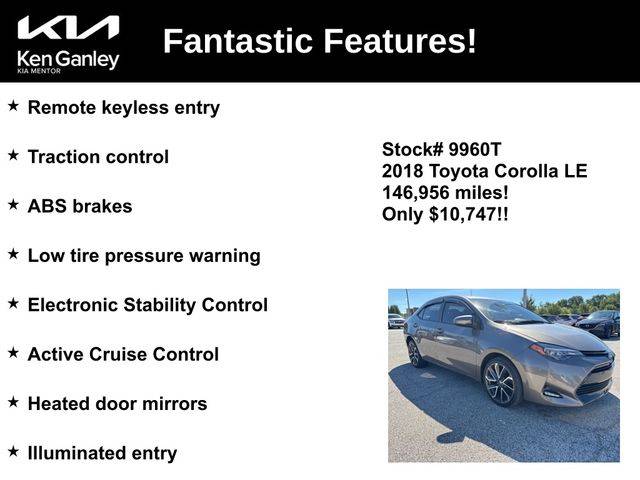 KIA
Ken Ganley
KIA MENTOR

Fantastic Features!

★ Remote keyless entry

★ Traction control

★ ABS brakes

★ Low tire pressure warning

★ Electronic Stability Control

★ Active Cruise Control

★ Heated door mirrors

★ Illuminated entry

Stock# 9960T
2018 Toyota Corolla LE
146,956 miles!
Only $10,747!!